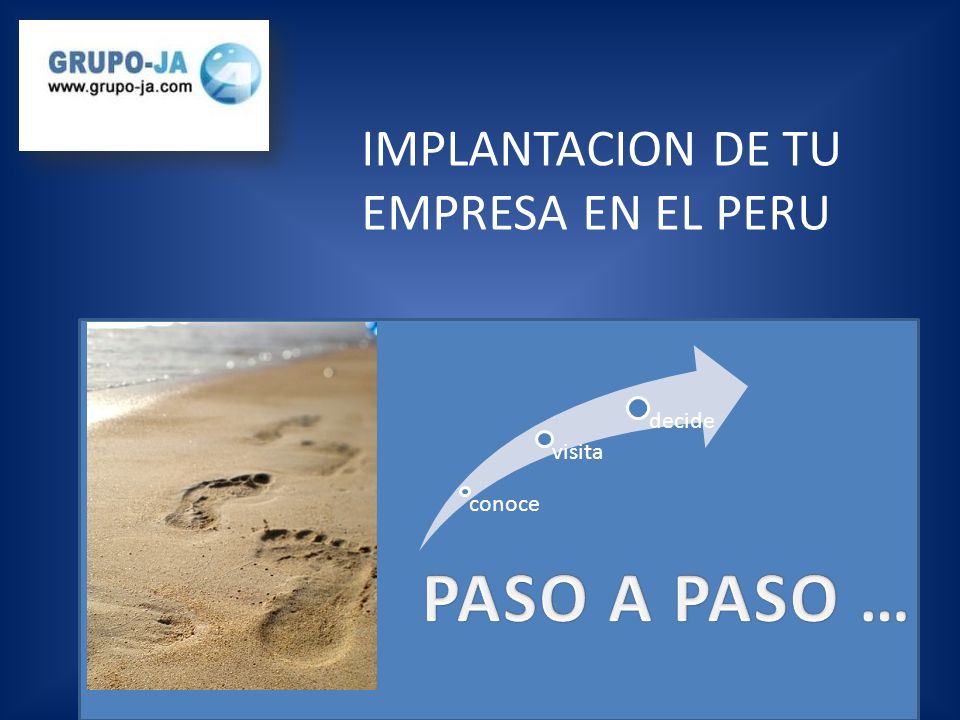 GRUPO-JA
www.grupo-ja.com

IMPLANTACION DE TU EMPRESA EN EL PERU

conoce
visita
decide

PASO A PASO …